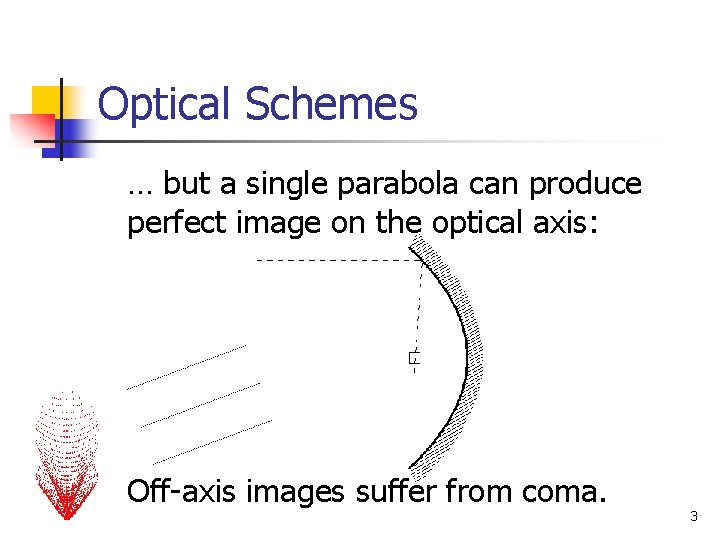 Optical Schemes

… but a single parabola can produce perfect image on the optical axis:

Off-axis images suffer from coma.

3